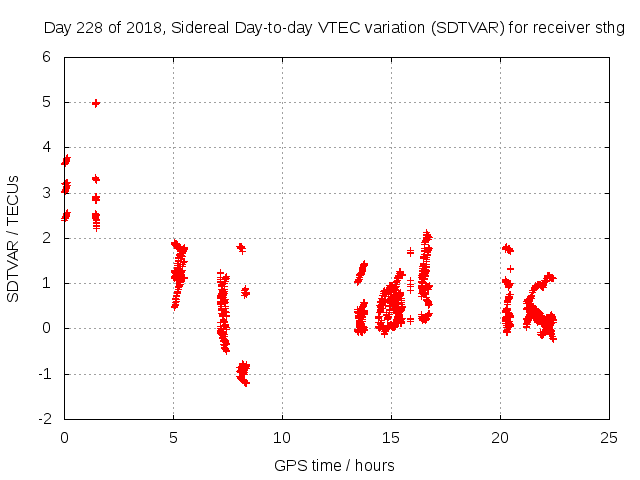 Day 228 of 2018, Sidereal Day-to-day VTEC variation (SDTVAR) for receiver sthg

SDTVAR / TECUs

6
5
4
3
2
1
0
-1
-2

0
5
10
15
20
25

GPS time / hours